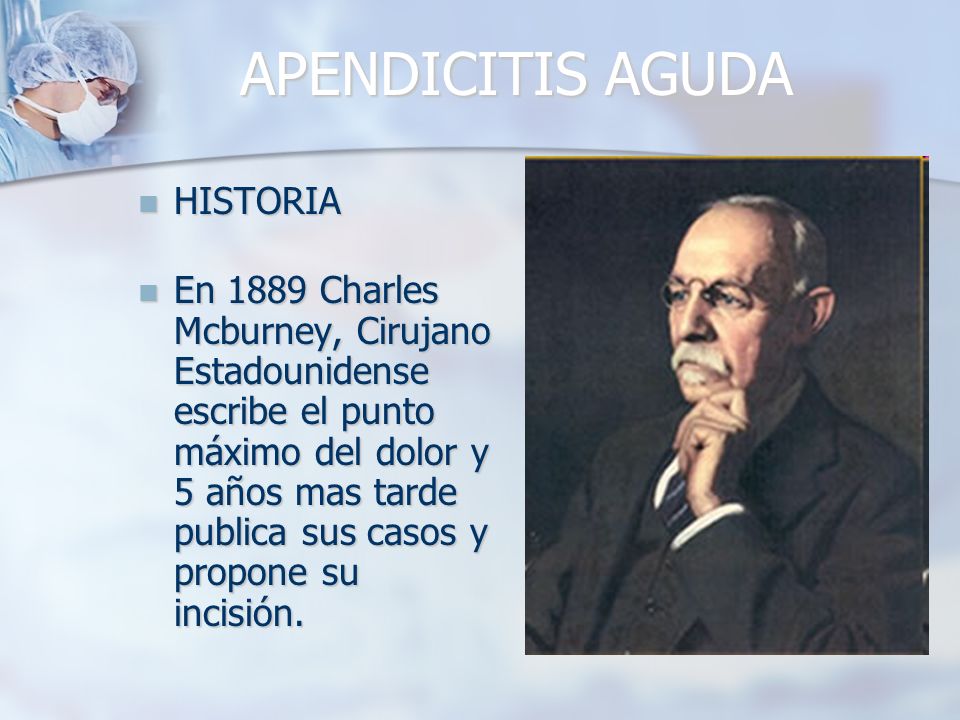 APENDICITIS AGUDA

HISTORIA

En 1889 Charles Mcburney, Cirujano Estadounidense escribe el punto máximo del dolor y 5 años mas tarde publica sus casos y propone su incisión.